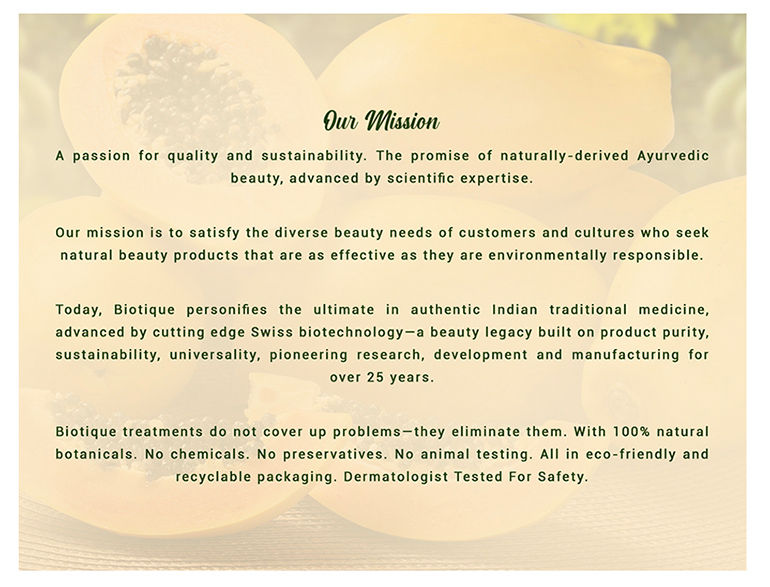 Our Mission

A passion for quality and sustainability. The promise of naturally-derived Ayurvedic beauty, advanced by scientific expertise.

Our mission is to satisfy the diverse beauty needs of customers and cultures who seek natural beauty products that are as effective as they are environmentally responsible.

Today, Biotique personifies the ultimate in authentic Indian traditional medicine, advanced by cutting edge Swiss biotechnology—a beauty legacy built on product purity, sustainability, universality, pioneering research, development and manufacturing for over 25 years.

Biotique treatments do not cover up problems—they eliminate them. With 100% natural botanicals. No chemicals. No preservatives. No animal testing. All in eco-friendly and recyclable packaging. Dermatologist Tested For Safety.